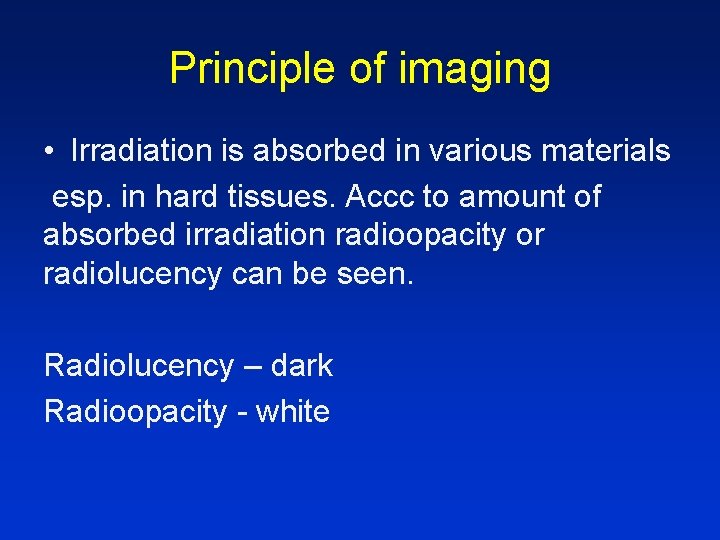 Principle of imaging

• Irradiation is absorbed in various materials esp. in hard tissues. Accc to amount of absorbed irradiation radioopacity or radiolucency can be seen.

Radiolucency – dark
Radioopacity - white